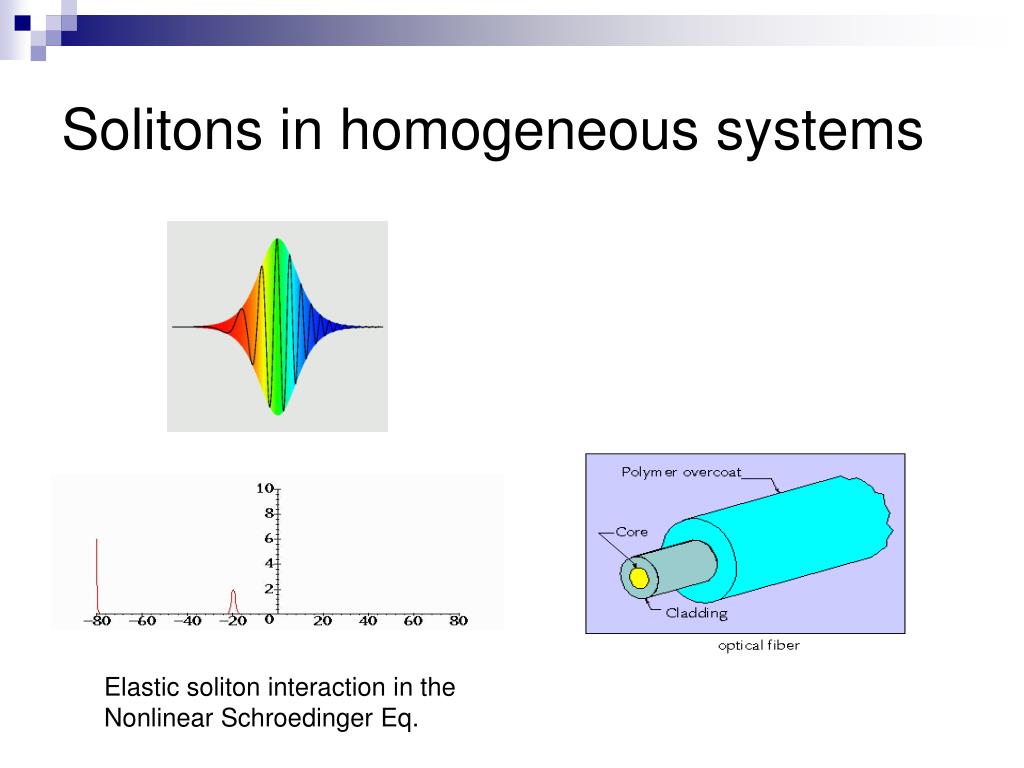 Solitons in homogeneous systems

10
8
6
4
2
-80 -60 -40 -20 0 20 40 60 80

Polymer overcoat
Core
Cladding
optical fiber

Elastic soliton interaction in the Nonlinear Schroedinger Eq.